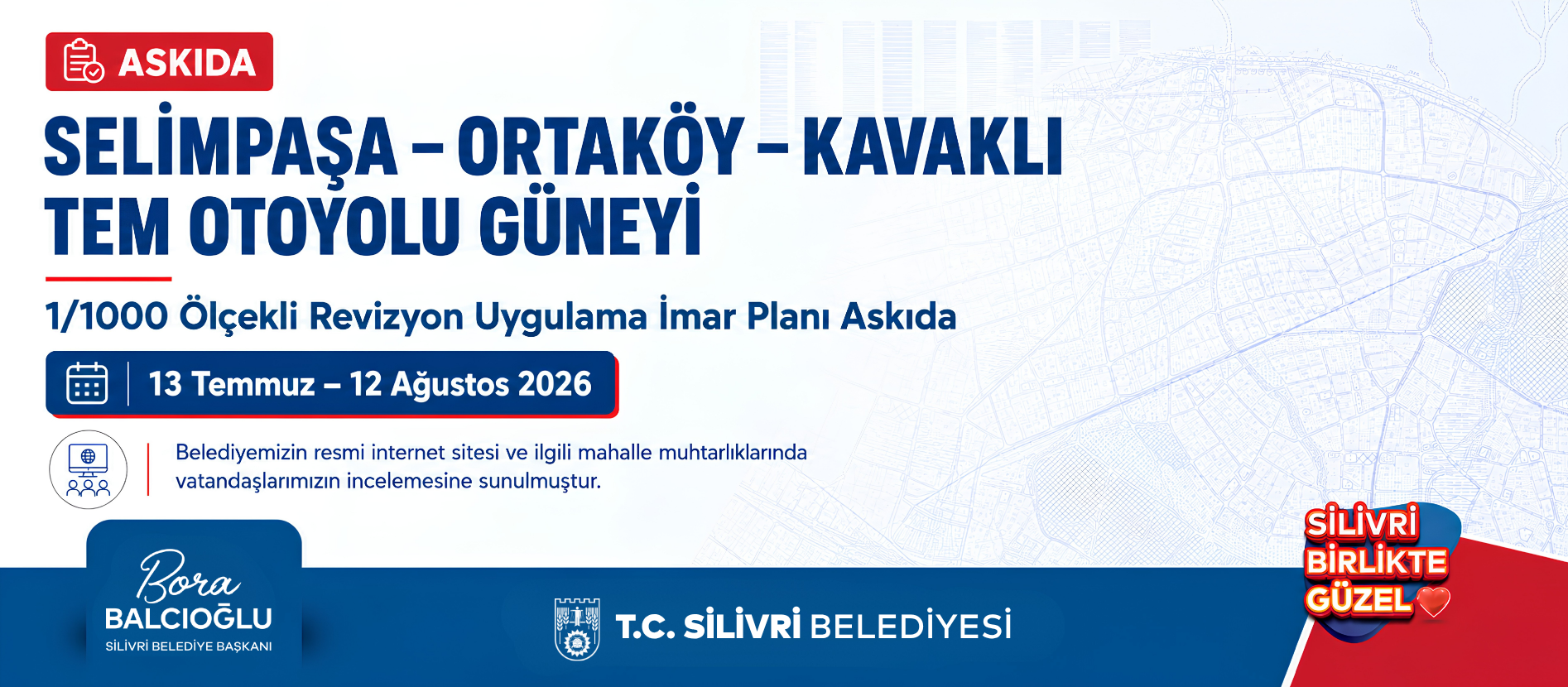 ASKIDA

SELİMPAŞA – ORTAKÖY – KAVAKLI TEM OTOYOLU GÜNEYİ

1/1000 Ölçekli Revizyon Uygulama İmar Planı Askıda

13 Temmuz – 12 Ağustos 2026

Belediyemizin resmi internet sitesi ve ilgili mahalle muhtarlıklarında vatandaşlarımızın incelemesine sunulmuştur.

Bora BALCIOĞLU
SİLİVRİ BELEDİYE BAŞKANI

T.C. SİLİVRİ BELEDİYESİ

SİLİVRİ BİRLİKTE GÜZEL